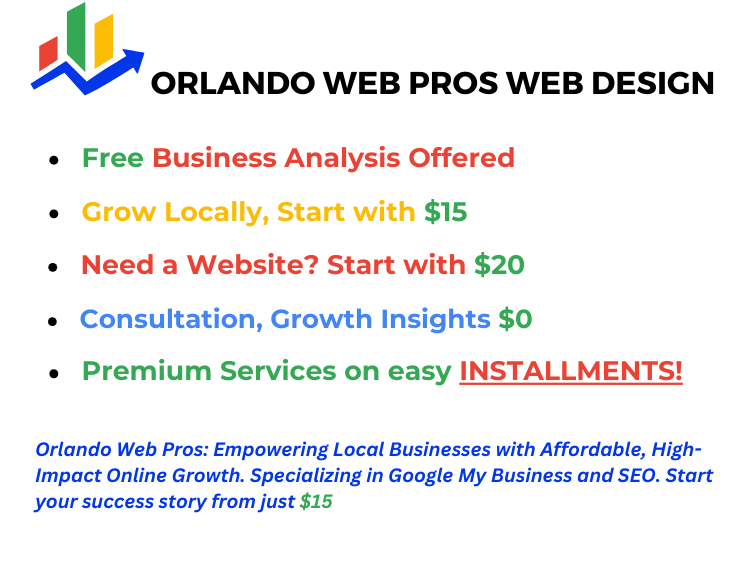 ORLANDO WEB PROS WEB DESIGN

- Free Business Analysis Offered
- Grow Locally, Start with \$15
- Need a Website? Start with \$20
- Consultation, Growth Insights \$0
- Premium Services on easy INSTALLMENTS!

Orlando Web Pros: Empowering Local Businesses with Affordable, High-Impact Online Growth. Specializing in Google My Business and SEO. Start your success story from just \$15